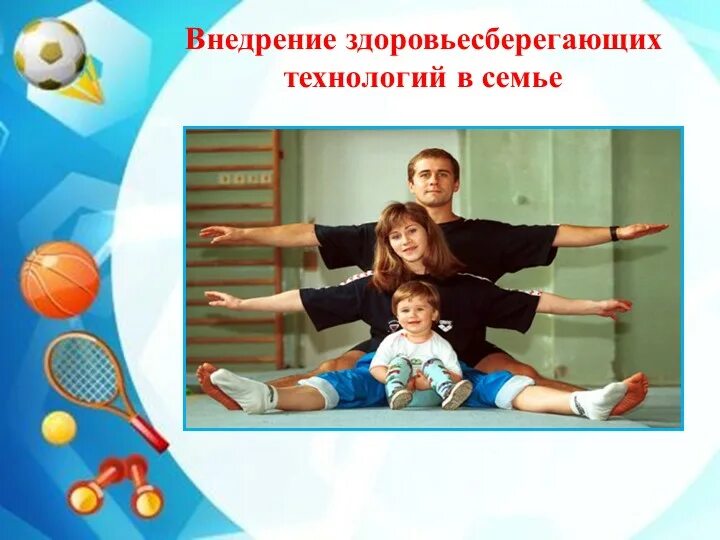 Внедрение здоровьесберегающих технологий в семье